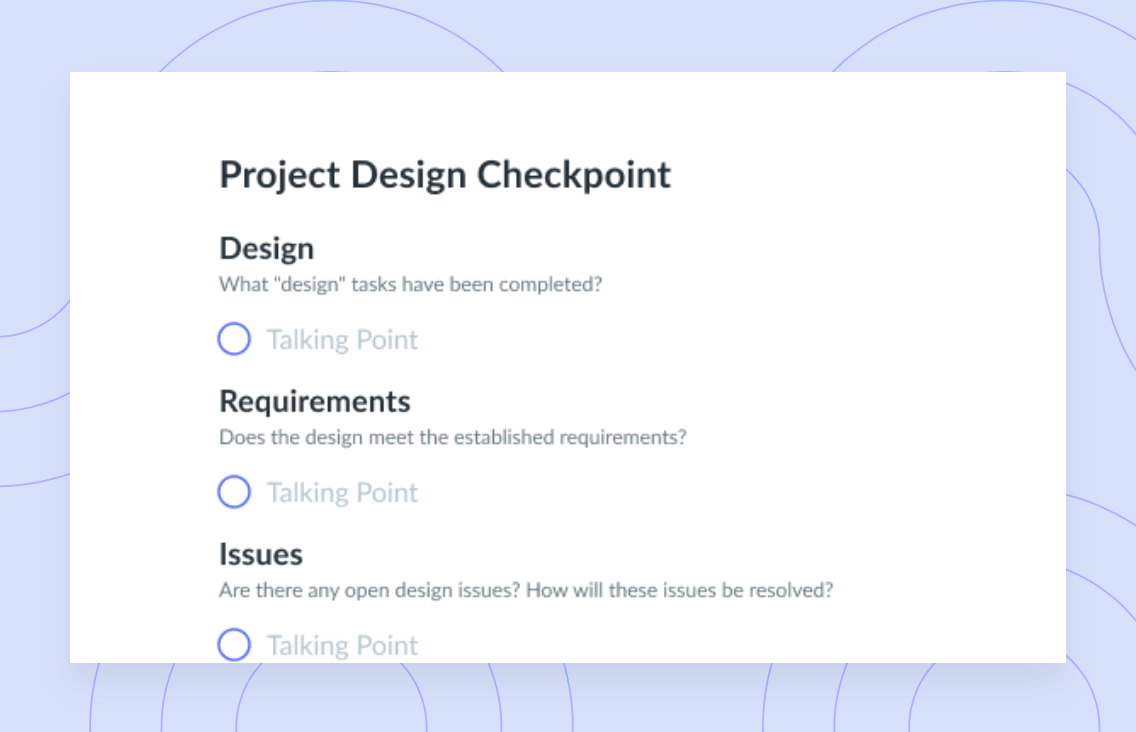 Project Design Checkpoint

Design

What "design" tasks have been completed?

Talking Point

Requirements

Does the design meet the established requirements?

Talking Point

Issues

Are there any open design issues? How will these issues be resolved?

Talking Point